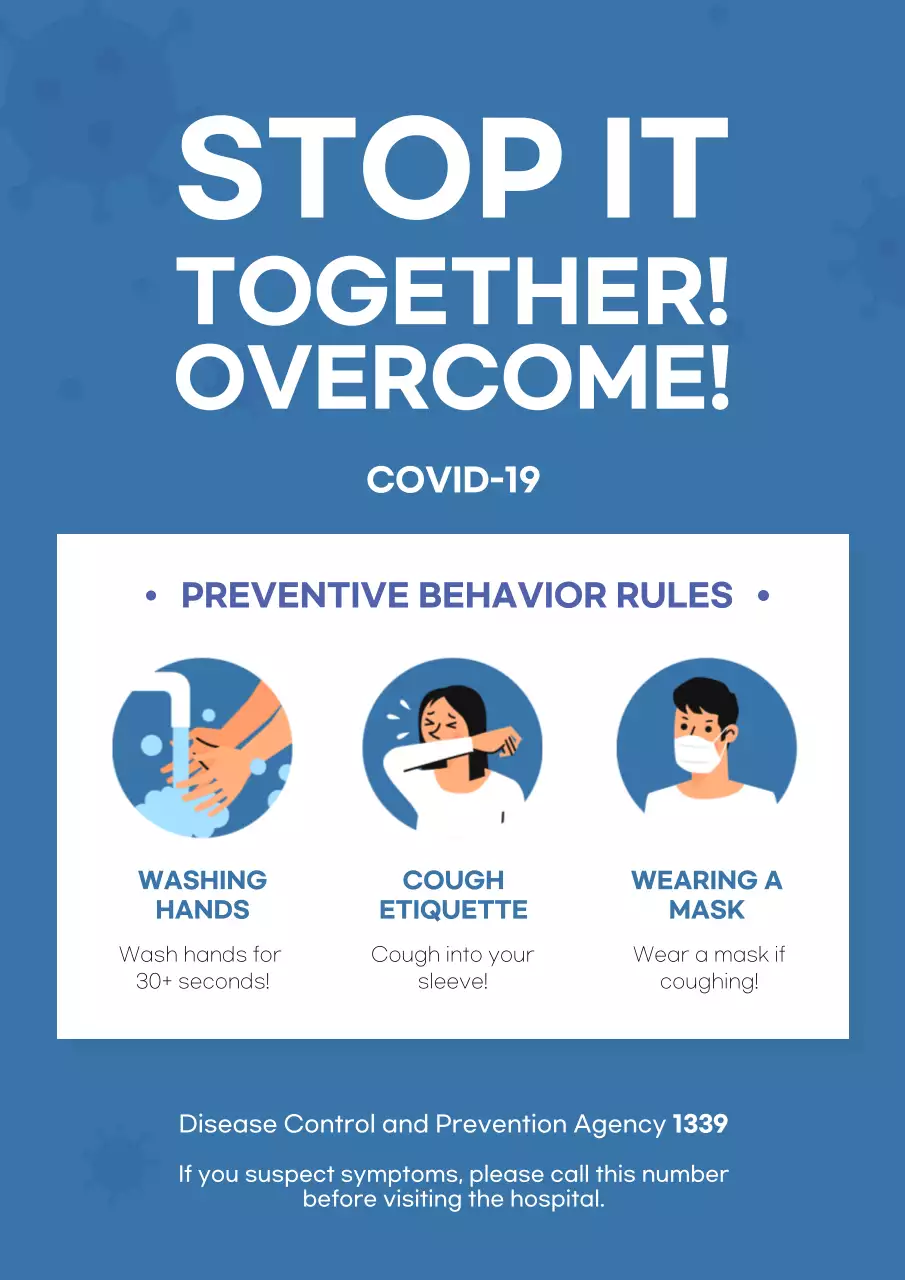 STOP IT TOGETHER! OVERCOME!

COVID-19

• PREVENTIVE BEHAVIOR RULES •

WASHING HANDS

Wash hands for 30+ seconds!

COUGH ETIQUETTE

Cough into your sleeve!

WEARING A MASK

Wear a mask if coughing!

Disease Control and Prevention Agency 1339

If you suspect symptoms, please call this number before visiting the hospital.